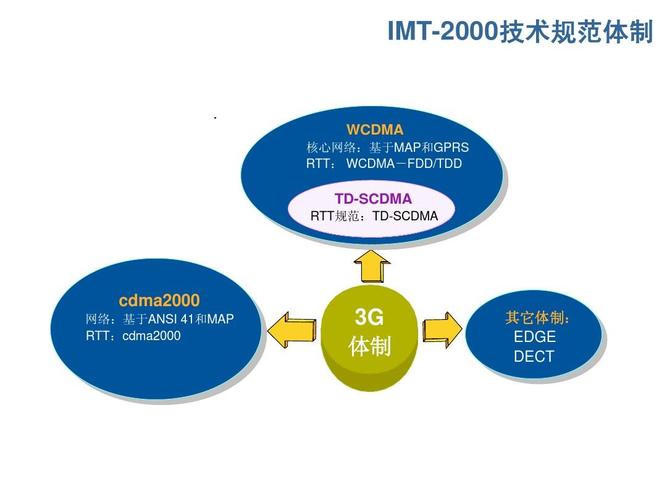 IMT-2000技术规范体制

WCDMA
核心网络：基于MAP和GPRS
RTT： WCDMA－FDD/TDD

TD-SCDMA
RTT规范：TD-SCDMA

cdma2000
网络：基于ANSI 41和MAP
RTT：cdma2000

3G
体制

其它体制：
EDGE
DECT